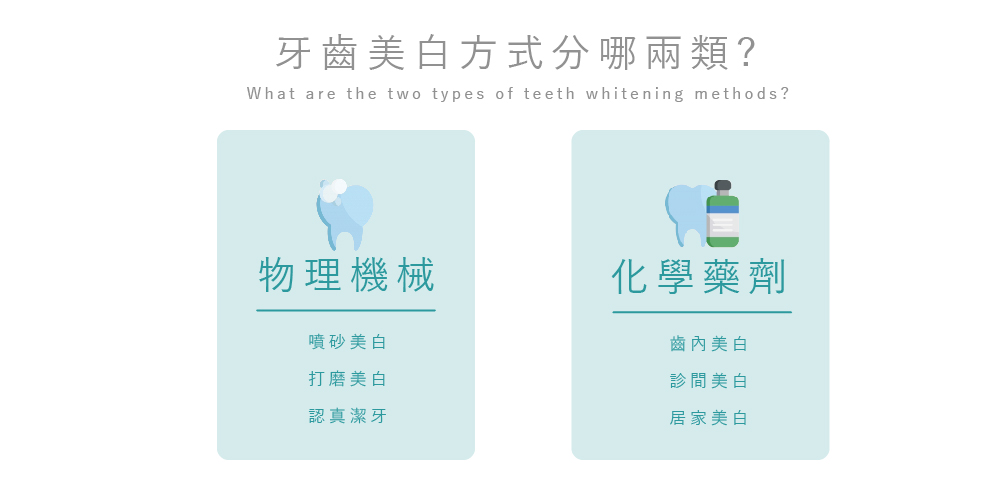 牙齒美白方式分哪兩類?
What are the two types of teeth whitening methods?

物理機械

噴砂美白
打磨美白
認真潔牙

化學藥劑

齒內美白
診間美白
居家美白